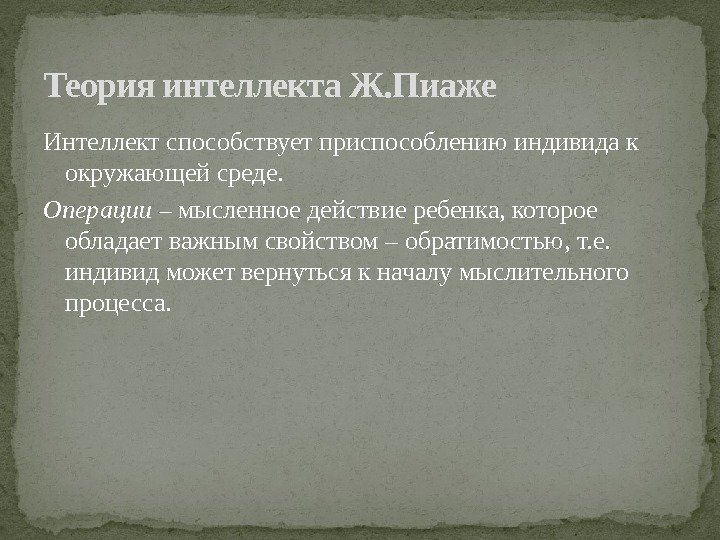 Теория интеллекта Ж.Пиаже

Интеллект способствует приспособлению индивида к окружающей среде.

Операции – мысленное действие ребенка, которое обладает важным свойством – обратимостью, т.е. индивид может вернуться к началу мыслительного процесса.